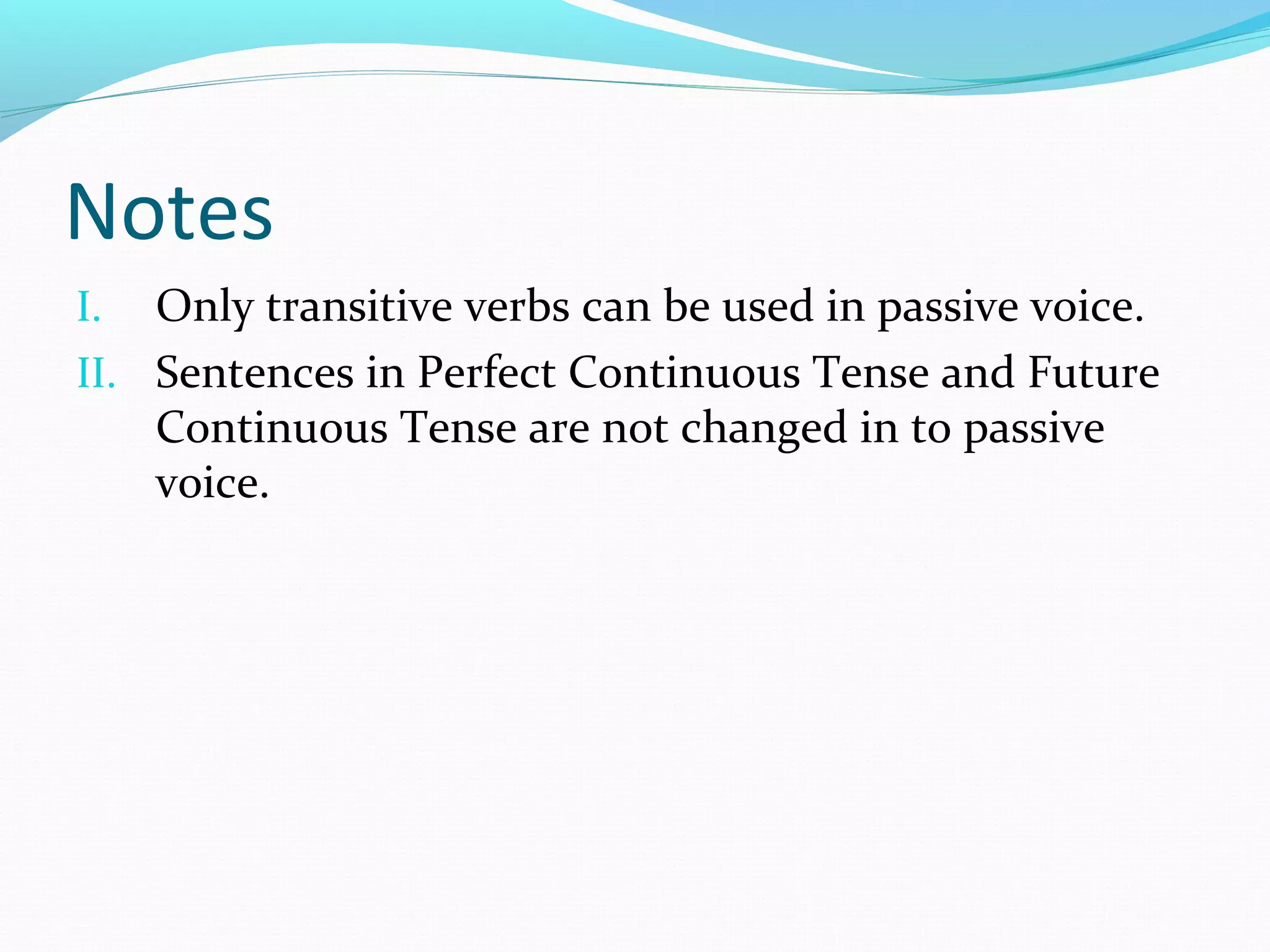 Notes

I. Only transitive verbs can be used in passive voice.

II. Sentences in Perfect Continuous Tense and Future Continuous Tense are not changed in to passive voice.